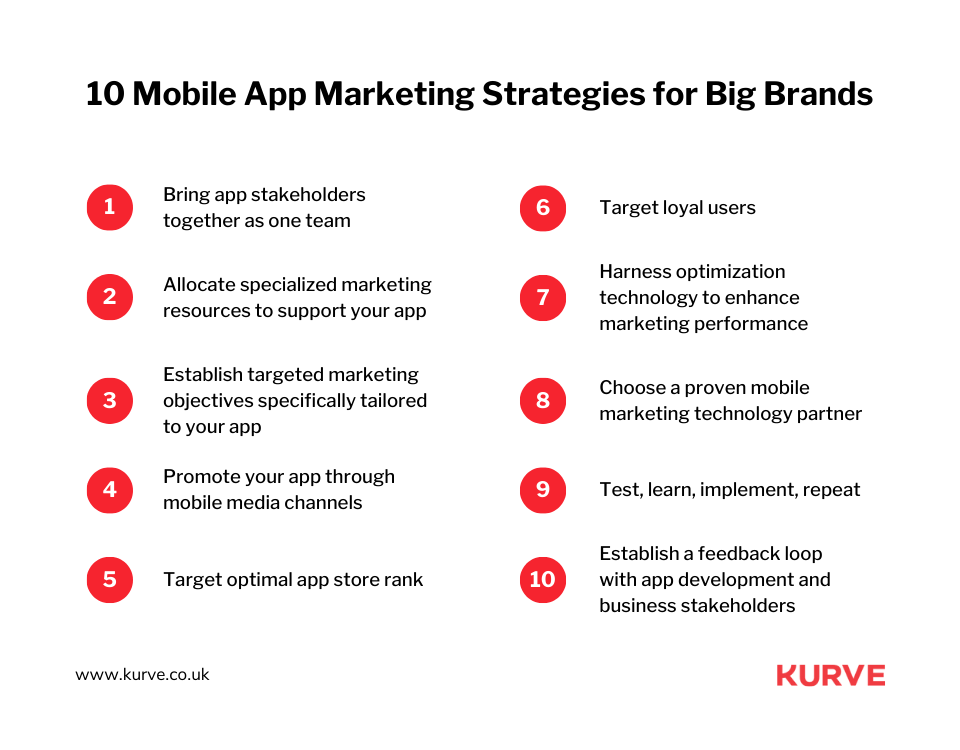 10 Mobile App Marketing Strategies for Big Brands

1 Bring app stakeholders together as one team

2 Allocate specialized marketing resources to support your app

3 Establish targeted marketing objectives specifically tailored to your app

4 Promote your app through mobile media channels

5 Target optimal app store rank

6 Target loyal users

7 Harness optimization technology to enhance marketing performance

8 Choose a proven mobile marketing technology partner

9 Test, learn, implement, repeat

10 Establish a feedback loop with app development and business stakeholders

www.kurve.co.uk

KURVE